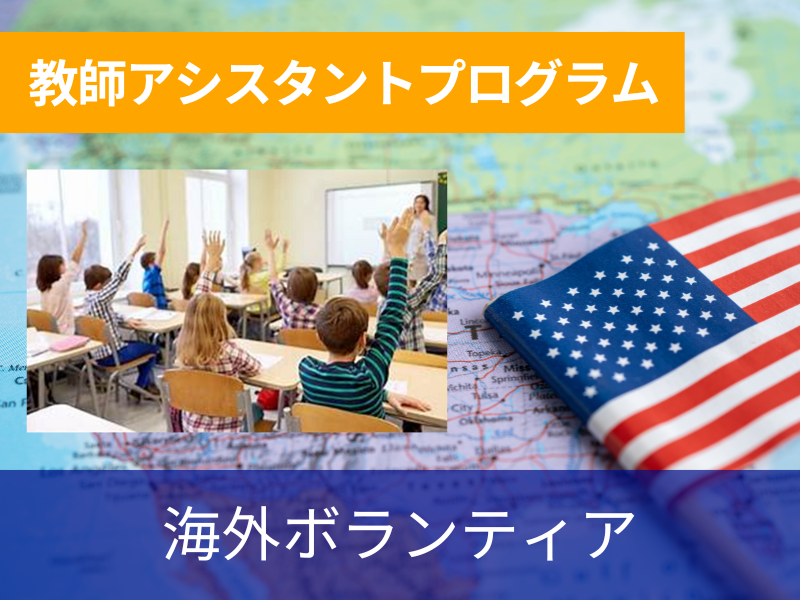 教師アシスタントプログラム

海外ボランティア